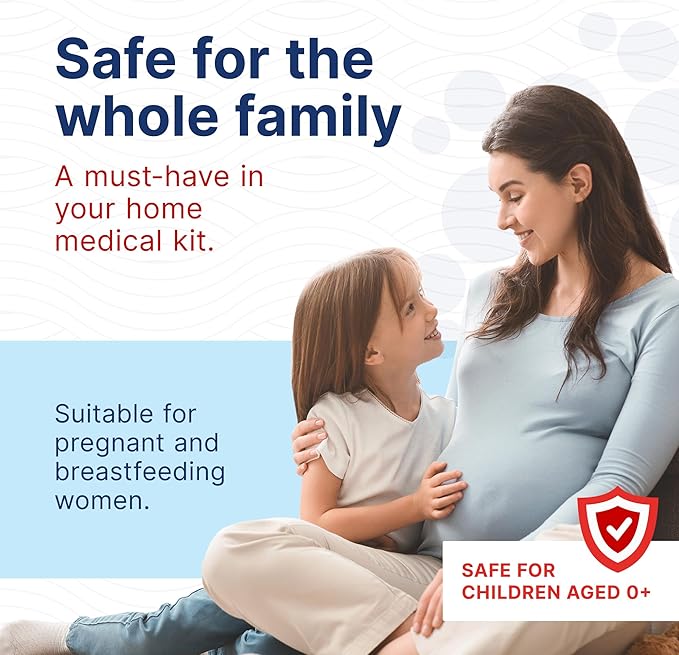 Safe for the whole family

A must-have in your home medical kit.

Suitable for pregnant and breastfeeding women.

SAFE FOR CHILDREN AGED 0+